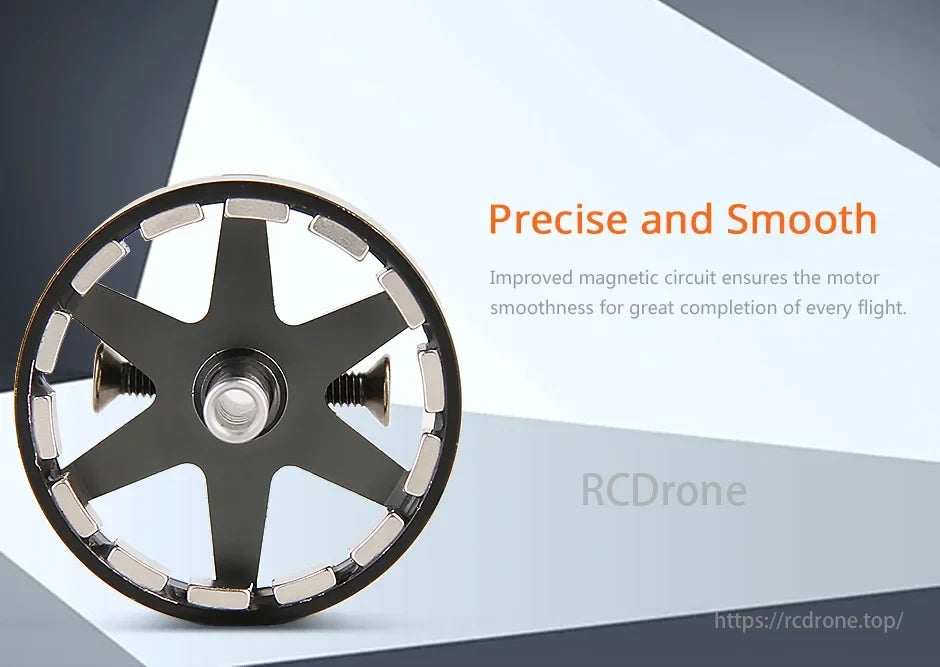 Precise and Smooth

Improved magnetic circuit ensures the motor smoothness for great completion of every flight.

RCDrone

https://rcdrone.top/